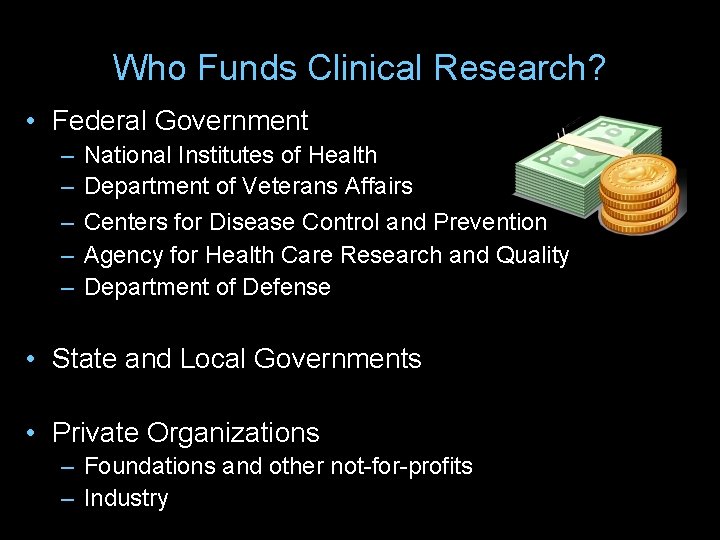 Who Funds Clinical Research?

• Federal Government
– National Institutes of Health
– Department of Veterans Affairs
– Centers for Disease Control and Prevention
– Agency for Health Care Research and Quality
– Department of Defense

• State and Local Governments

• Private Organizations
– Foundations and other not-for-profits
– Industry